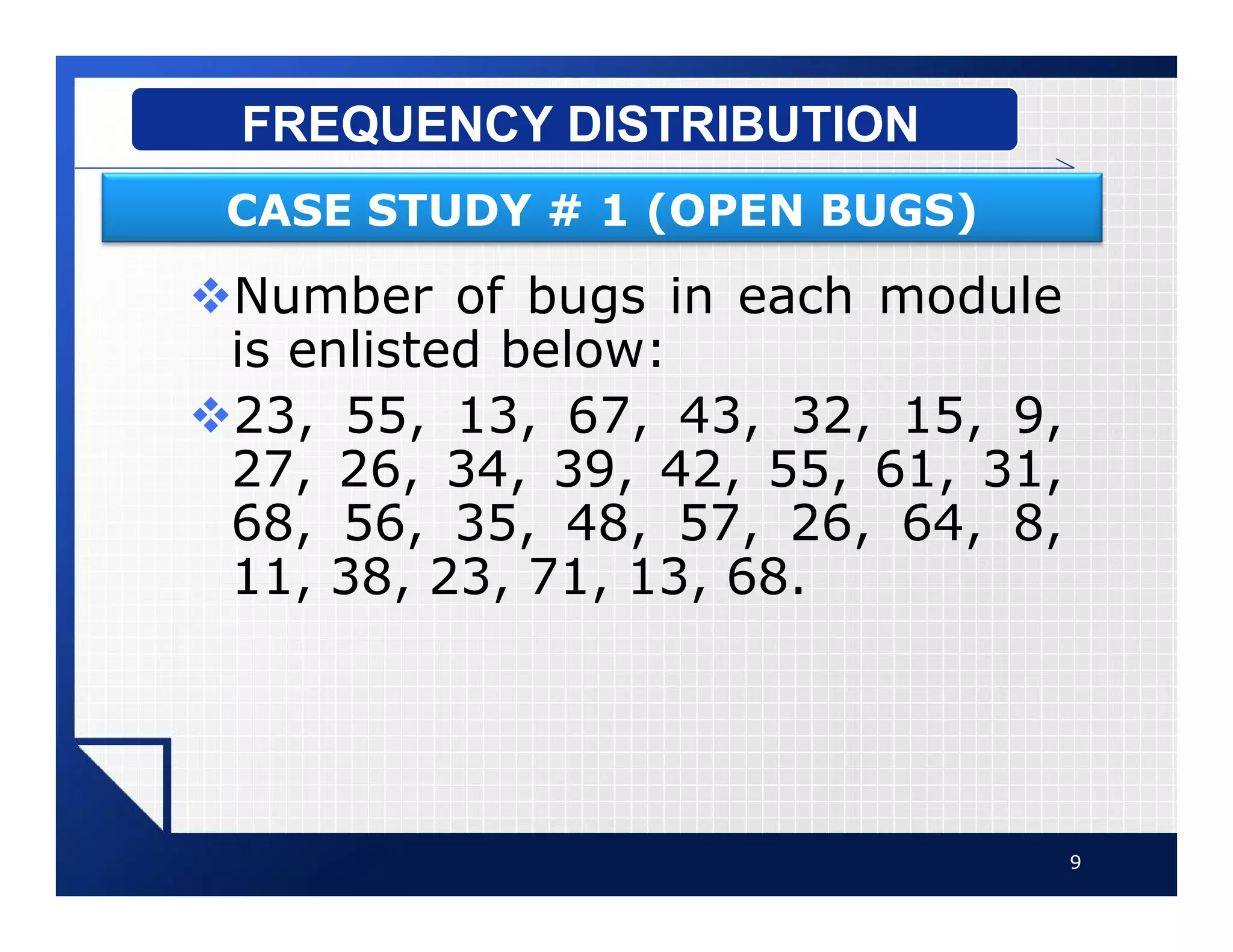 FREQUENCY DISTRIBUTION

CASE STUDY # 1 (OPEN BUGS)

❖Number of bugs in each module is enlisted below:

❖23, 55, 13, 67, 43, 32, 15, 9, 27, 26, 34, 39, 42, 55, 61, 31, 68, 56, 35, 48, 57, 26, 64, 8, 11, 38, 23, 71, 13, 68.

9